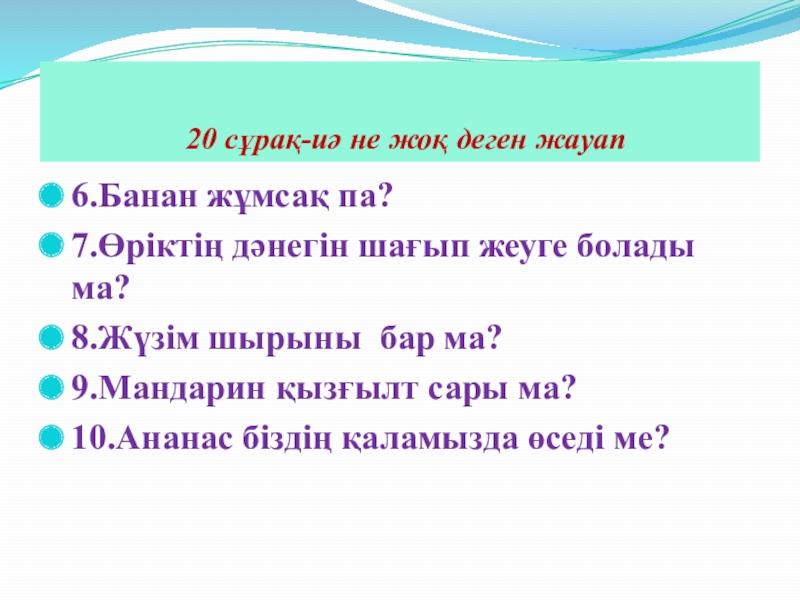 20 сұрақ-иә не жоқ деген жауап

6.Банан жұмсақ па?

7.Өріктің дәнегін шағып жеуге болады ма?

8.Жүзім шырыны бар ма?

9.Мандарин қызғылт сары ма?

10.Ананас біздің қаламызда өседі ме?